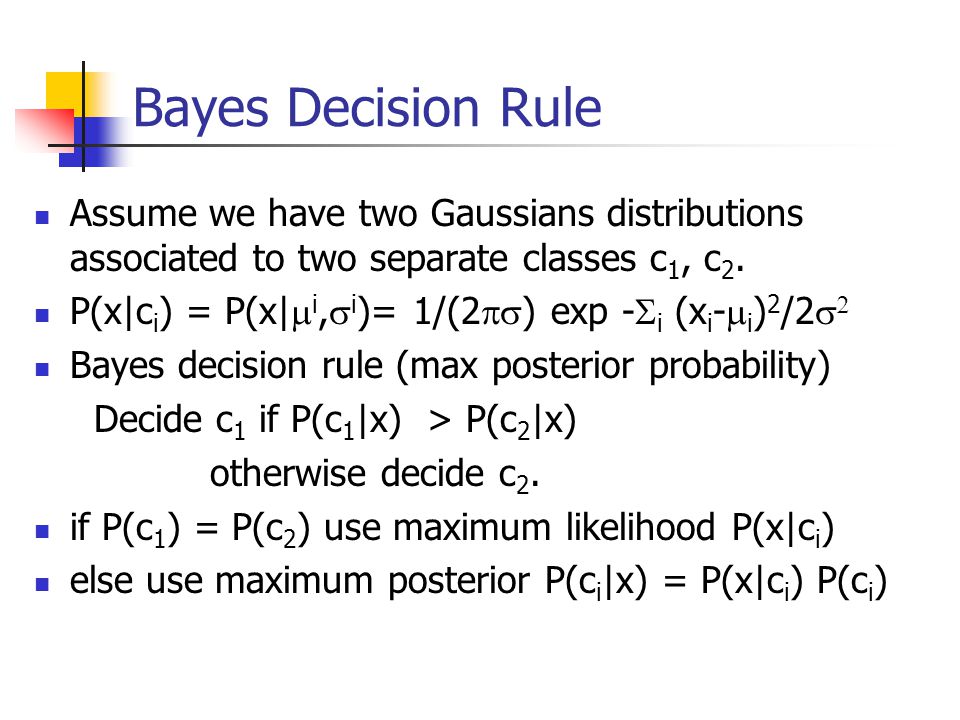 Bayes Decision Rule

Assume we have two Gaussians distributions associated to two separate classes $c_1$, $c_2$.

$P(x|c_i) = P(x|\mu^i,\sigma^i)= 1/(2\pi\sigma) \exp -\Sigma_i (x_i-\mu_i)^2/2\sigma^2$

Bayes decision rule (max posterior probability)

Decide $c_1$ if $P(c_1|x) > P(c_2|x)$

otherwise decide $c_2$.

if $P(c_1) = P(c_2)$ use maximum likelihood $P(x|c_i)$

else use maximum posterior $P(c_i|x) = P(x|c_i) P(c_i)$